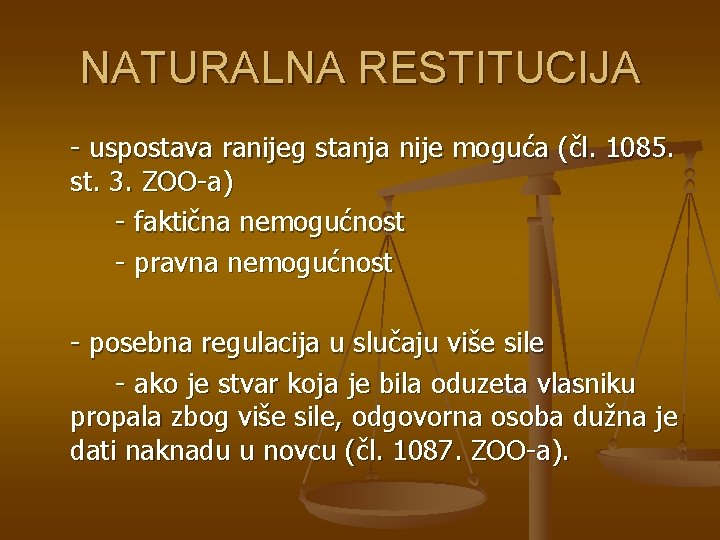 NATURALNA RESTITUCIJA

- uspostava ranijeg stanja nije moguća (čl. 1085. st. 3. ZOO-a)

- faktična nemogućnost

- pravna nemogućnost

- posebna regulacija u slučaju više sile

- ako je stvar koja je bila oduzeta vlasniku propala zbog više sile, odgovorna osoba dužna je dati naknadu u novcu (čl. 1087. ZOO-a).